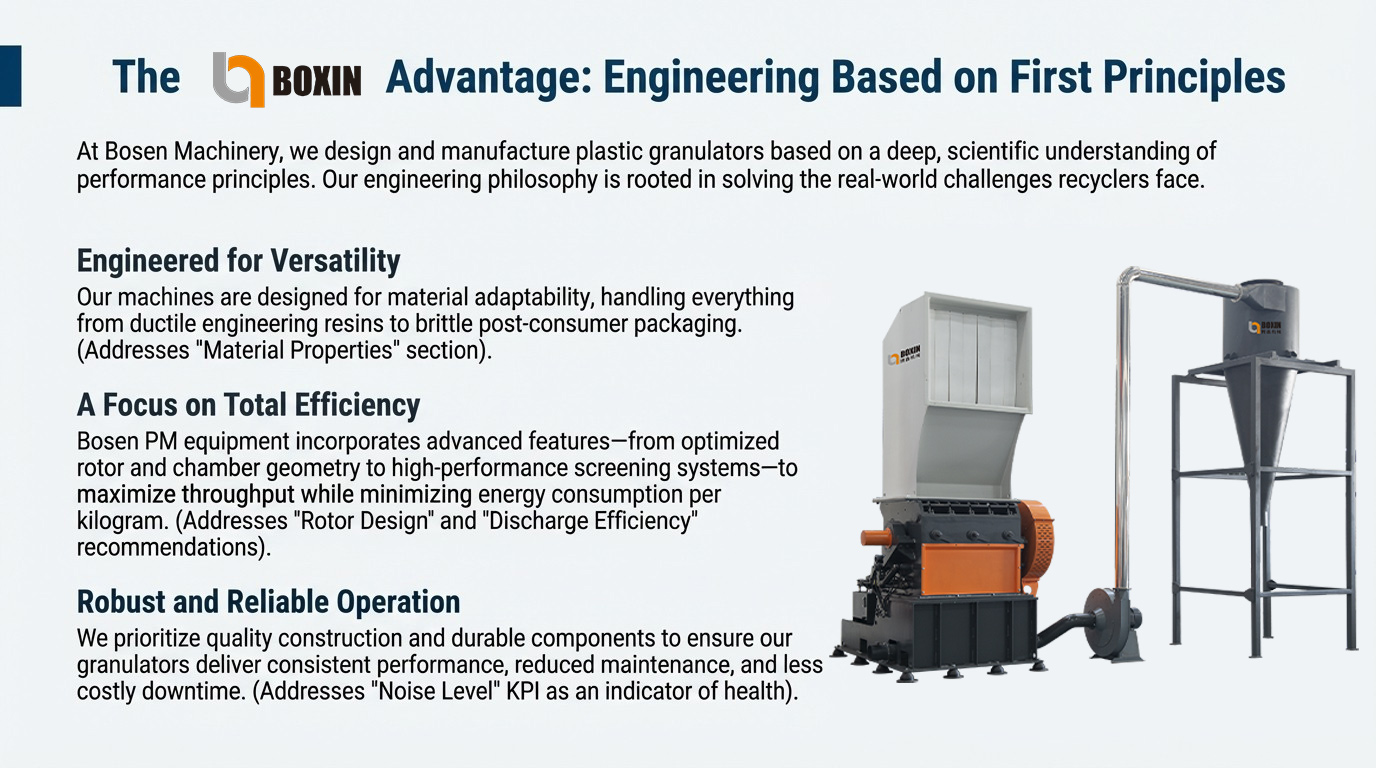 The BOXIN Advantage: Engineering Based on First Principles

At Bosen Machinery, we design and manufacture plastic granulators based on a deep, scientific understanding of performance principles. Our engineering philosophy is rooted in solving the real-world challenges recyclers face.

Engineered for Versatility

Our machines are designed for material adaptability, handling everything from ductile engineering resins to brittle post-consumer packaging. (Addresses "Material Properties" section).

A Focus on Total Efficiency

Bosen PM equipment incorporates advanced features—from optimized rotor and chamber geometry to high-performance screening systems—to maximize throughput while minimizing energy consumption per kilogram. (Addresses "Rotor Design" and "Discharge Efficiency" recommendations).

Robust and Reliable Operation

We prioritize quality construction and durable components to ensure our granulators deliver consistent performance, reduced maintenance, and less costly downtime. (Addresses "Noise Level" KPI as an indicator of health).

BOXIN

BOXIN